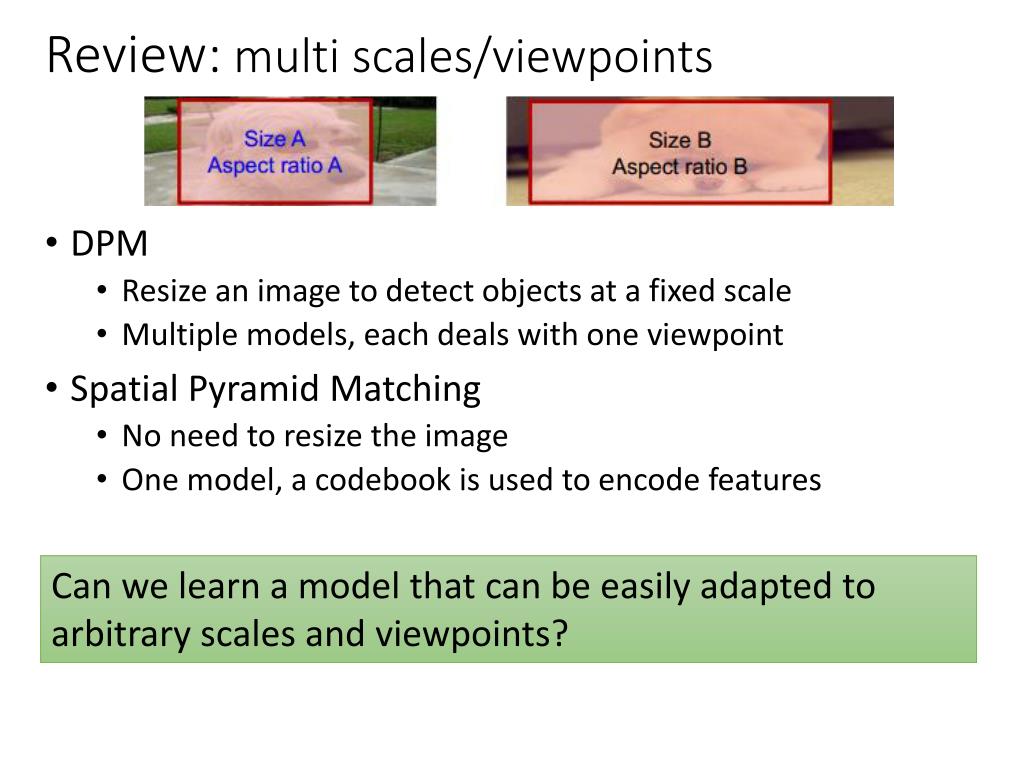 Review: multi scales/viewpoints

Size A
Aspect ratio A

Size B
Aspect ratio B

• DPM
  • Resize an image to detect objects at a fixed scale
  • Multiple models, each deals with one viewpoint
• Spatial Pyramid Matching
  • No need to resize the image
  • One model, a codebook is used to encode features

Can we learn a model that can be easily adapted to arbitrary scales and viewpoints?